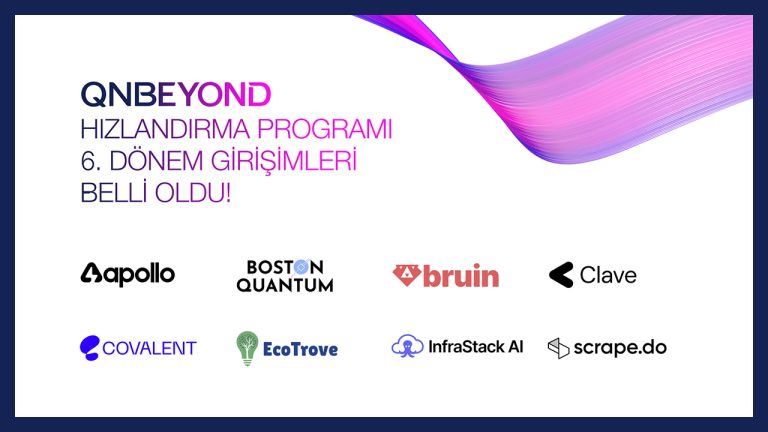 QNBEYOND
HIZLANDIRMA PROGRAMI
6. DÖNEM GİRİŞİMLERİ
BELLİ OLDU!

apollo
BOSTON QUANTUM
bruin
Clave

COVALENT
EcoTrove
InfraStack AI
scrape.do